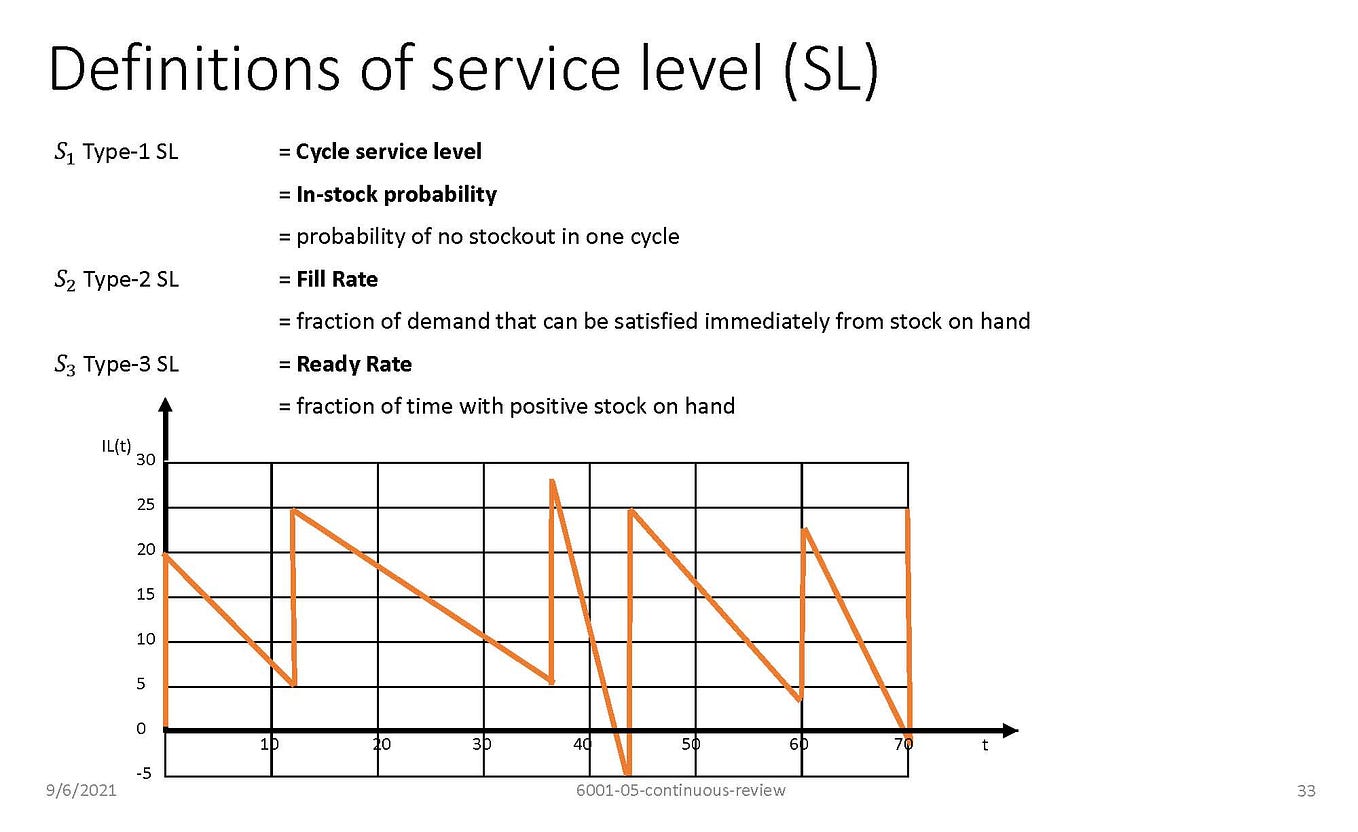 Definitions of service level (SL)

$S_1$ Type-1 SL = **Cycle service level**

= **In-stock probability**

= probability of no stockout in one cycle

$S_2$ Type-2 SL = **Fill Rate**

= fraction of demand that can be satisfied immediately from stock on hand

$S_3$ Type-3 SL = **Ready Rate**

= fraction of time with positive stock on hand

IL(t)
30
25
20
15
10
5
0
-5
10
20
30
40
50
60
70
t

9/6/2021

6001-05-continuous-review

33